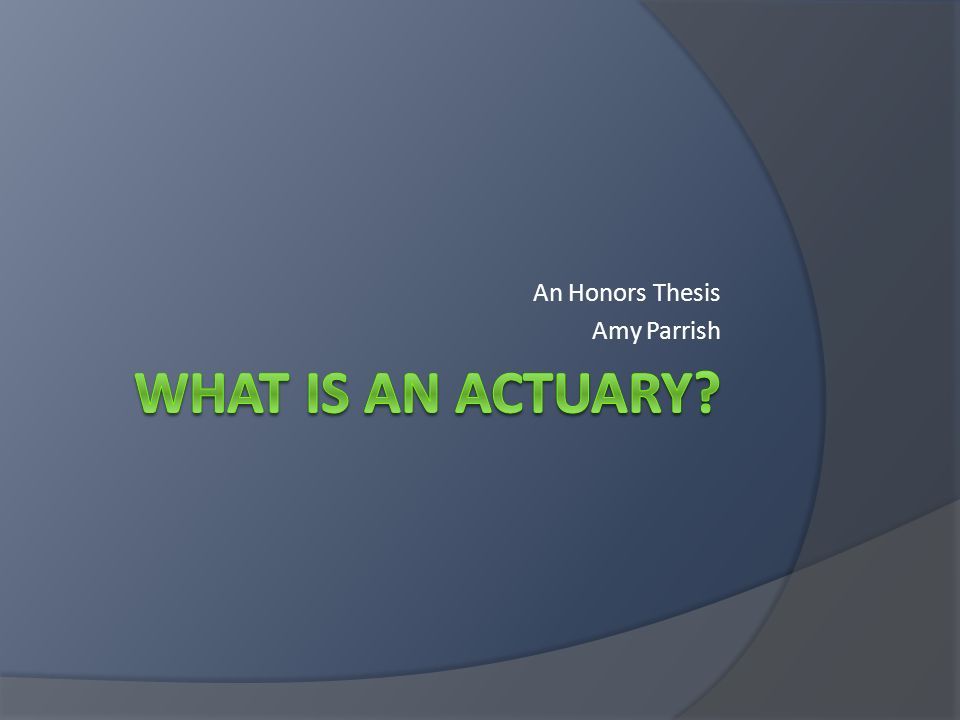 An Honors Thesis
Amy Parrish

WHAT IS AN ACTUARY?